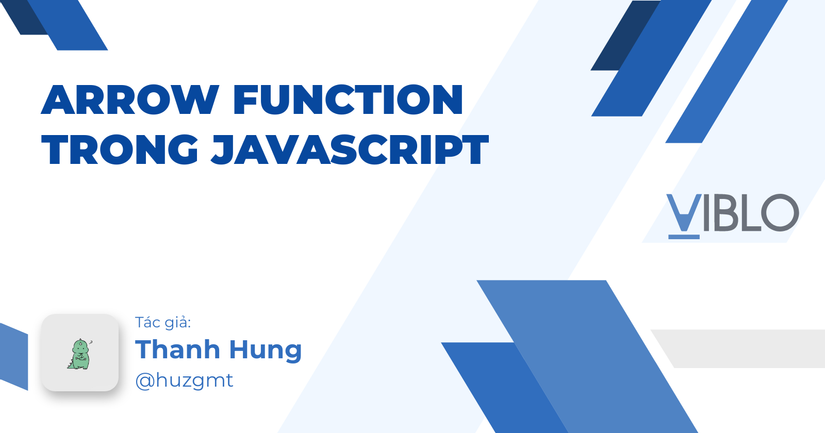 ARROW FUNCTION TRONG JAVASCRIPT

VIBLO

Tác giả:
Thanh Hung
@huzgmt